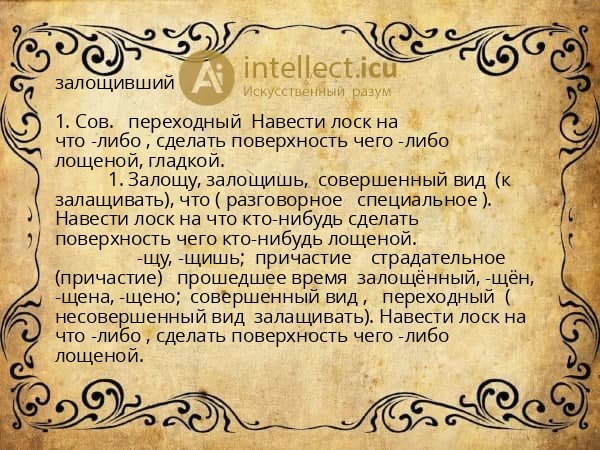 залощивший

Ai intellect.icu
Искусственный разум

1. Сов. переходный Навести лоск на что -либо , сделать поверхность чего -либо лощеной, гладкой.

1. Залощу, залощишь, совершенный вид (к залащивать), что ( разговорное специальное ). Навести лоск на что кто-нибудь сделать поверхность чего кто-нибудь лощеной.

-щу, -щишь; причастие страдательное (причастие) прошедшее время залощённый, -щён, -щена, -щено; совершенный вид , переходный ( несовершенный вид залащивать). Навести лоск на что -либо , сделать поверхность чего -либо лощеной.